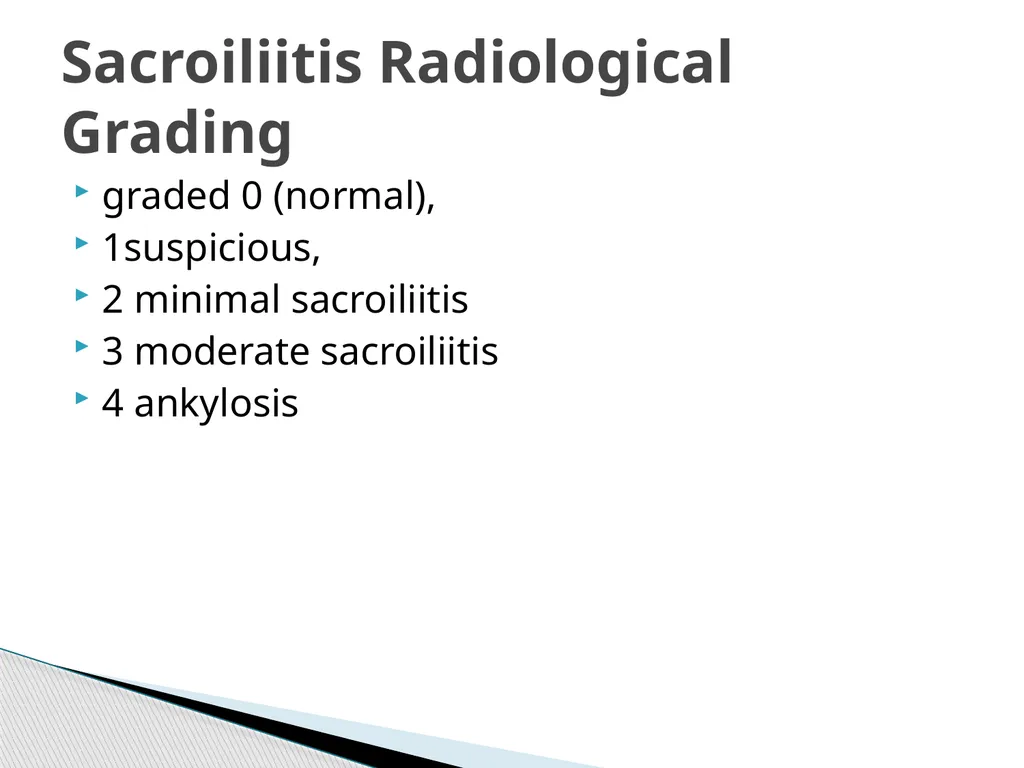 Sacroiliitis Radiological Grading

‣ graded 0 (normal),
‣ 1suspicious,
‣ 2 minimal sacroiliitis
‣ 3 moderate sacroiliitis
‣ 4 ankylosis